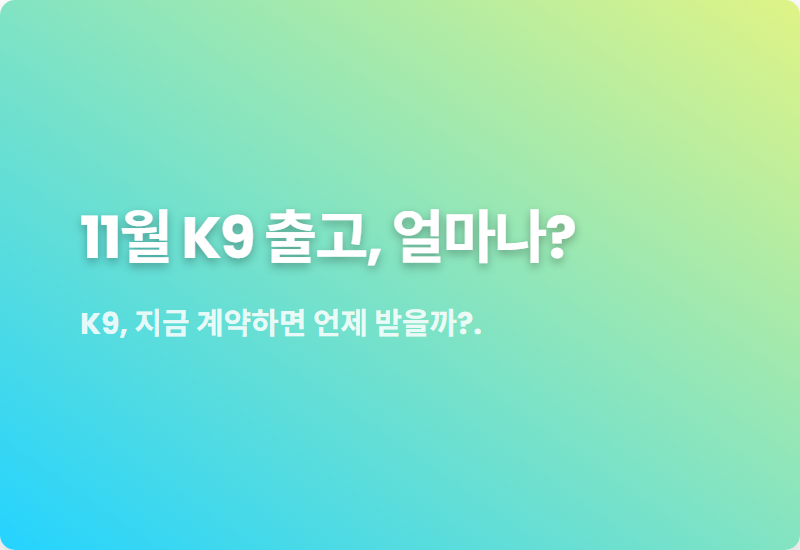 11월 K9 출고, 얼마나?

K9, 지금 계약하면 언제 받을까?.